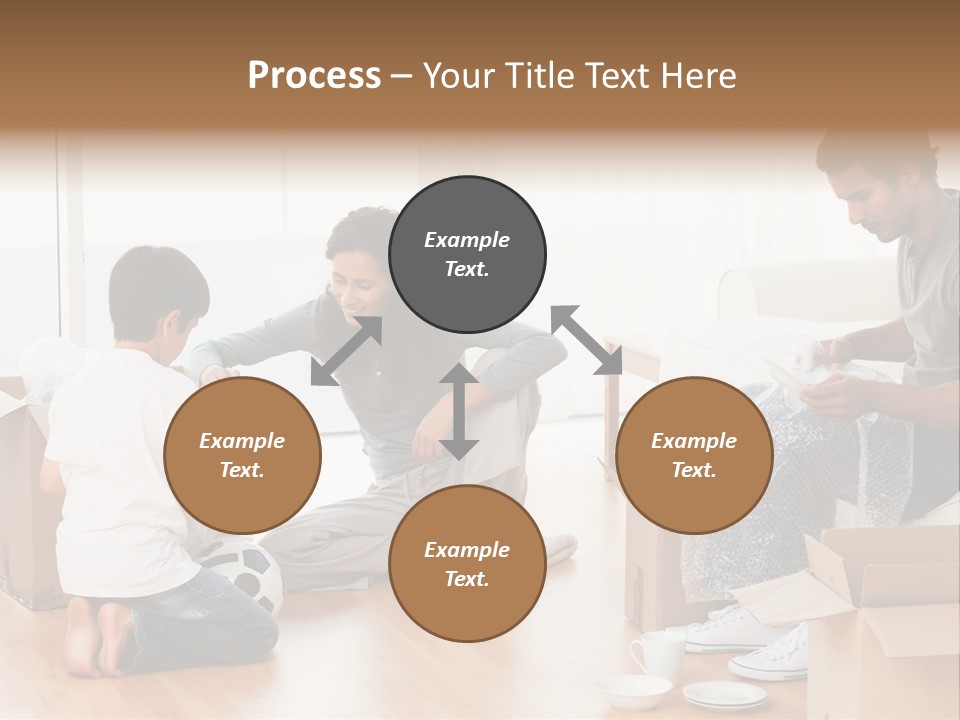 Process – Your Title Text Here

Example Text.

Example Text.

Example Text.

Example Text.